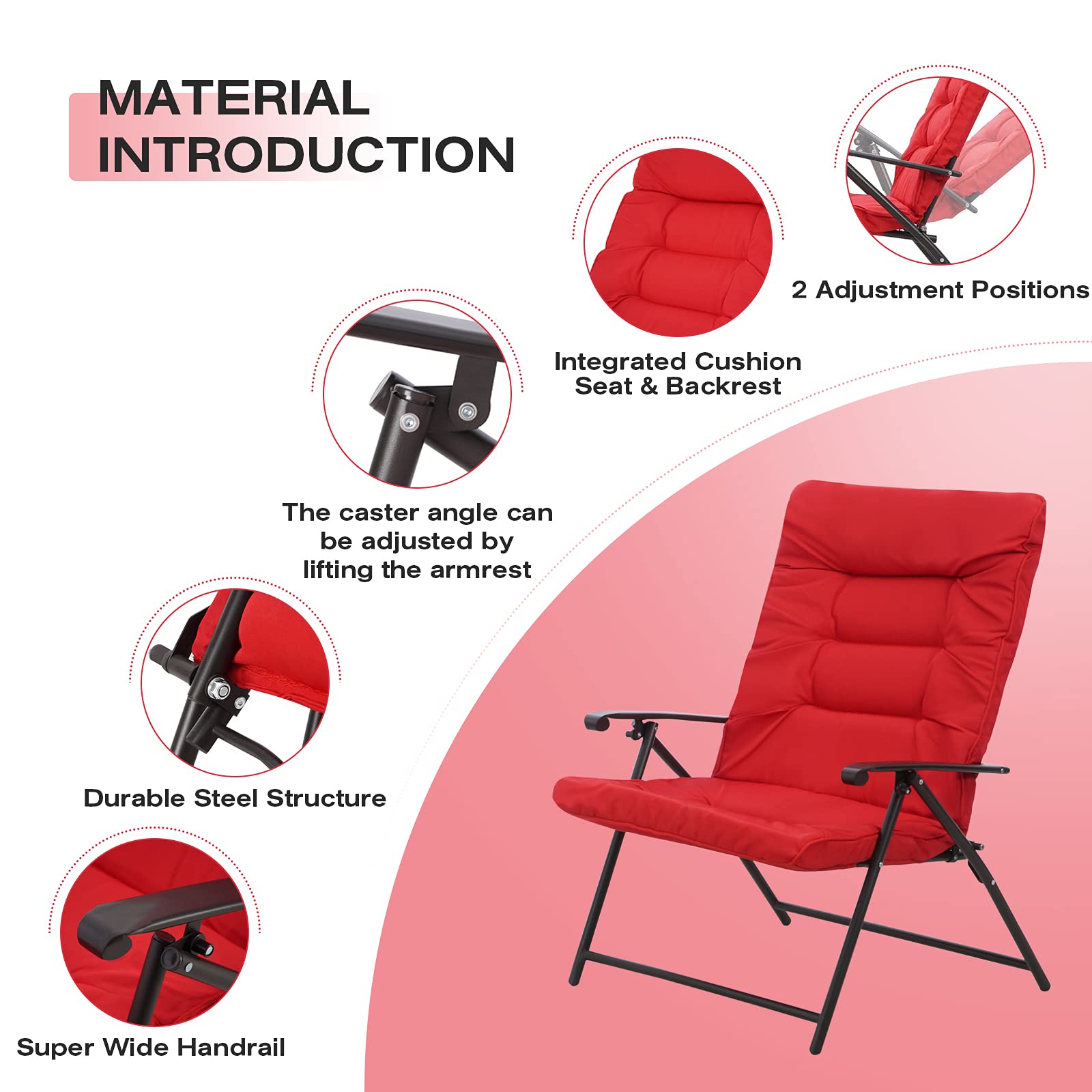 MATERIAL INTRODUCTION

2 Adjustment Positions

Integrated Cushion Seat & Backrest

The caster angle can be adjusted by lifting the armrest

Durable Steel Structure

Super Wide Handrail